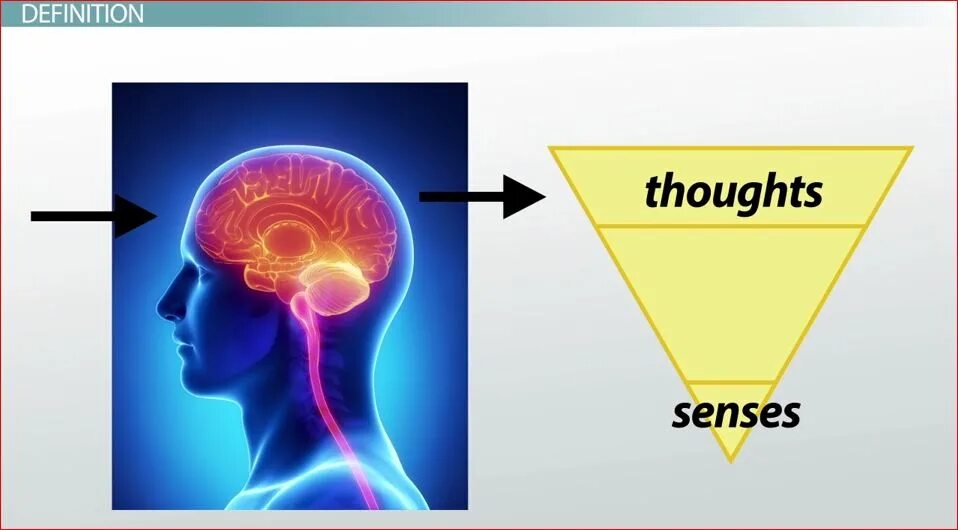 DEFINITION

thoughts

senses